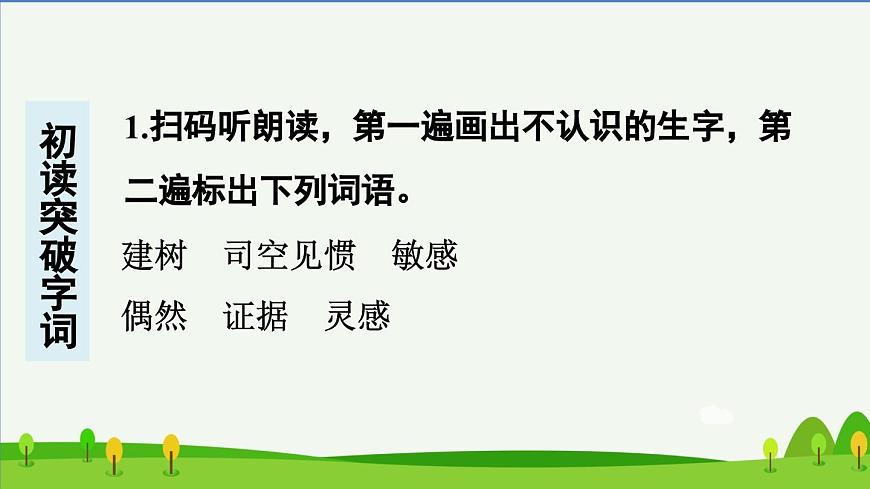 初读突破字词

1.扫码听朗读，第一遍画出不认识的生字，第二遍标出下列词语。

建树　司空见惯　敏感

偶然　证据　灵感